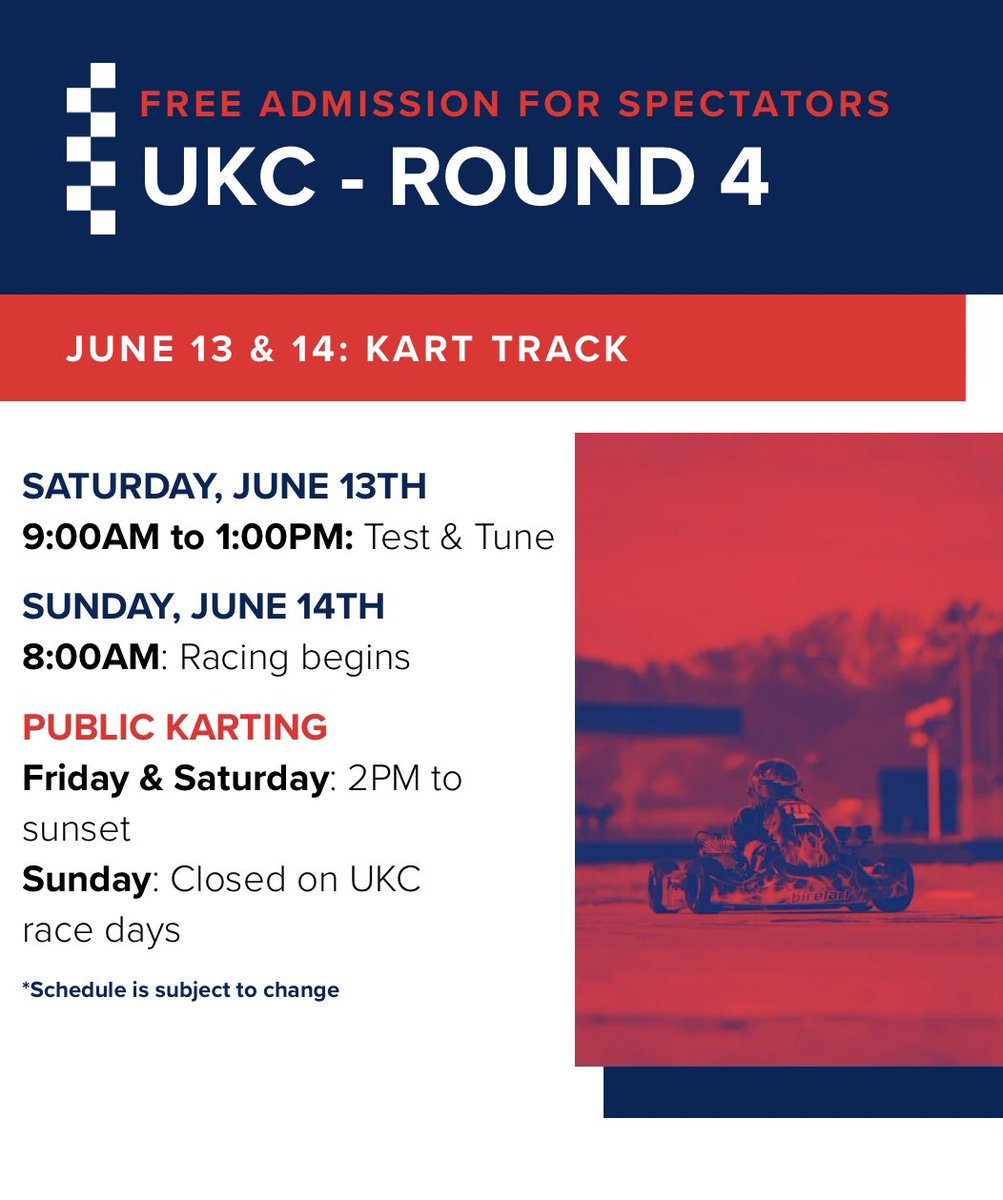 FREE ADMISSION FOR SPECTATORS
UKC - ROUND 4

JUNE 13 & 14: KART TRACK

SATURDAY, JUNE 13TH
9:00AM to 1:00PM: Test & Tune

SUNDAY, JUNE 14TH
8:00AM: Racing begins

PUBLIC KARTING
Friday & Saturday: 2PM to sunset
Sunday: Closed on UKC race days

*Schedule is subject to change